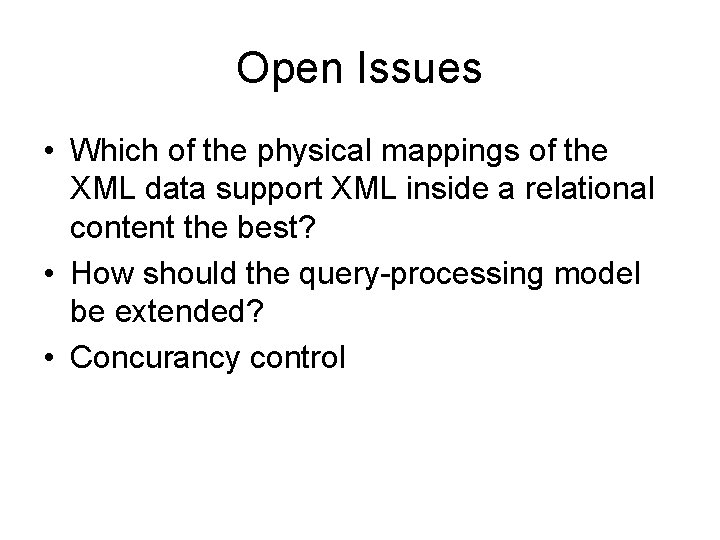 Open Issues

• Which of the physical mappings of the XML data support XML inside a relational content the best?
• How should the query-processing model be extended?
• Concurancy control